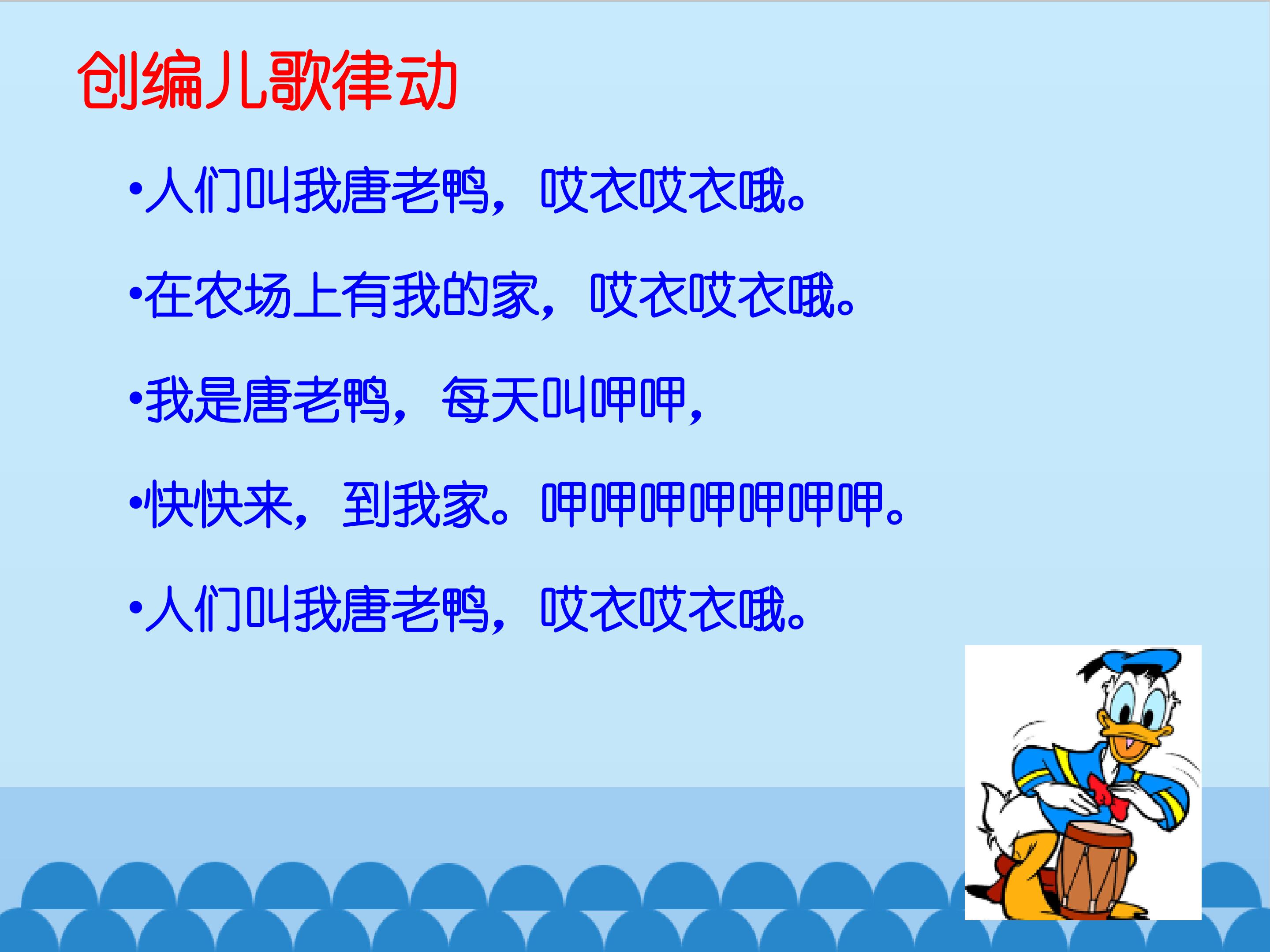 创编儿歌律动

•人们叫我唐老鸭，哎衣哎衣哦。

•在农场上有我的家，哎衣哎衣哦。

•我是唐老鸭，每天叫呷呷，

•快快来，到我家。呷呷呷呷呷呷呷。

•人们叫我唐老鸭，哎衣哎衣哦。